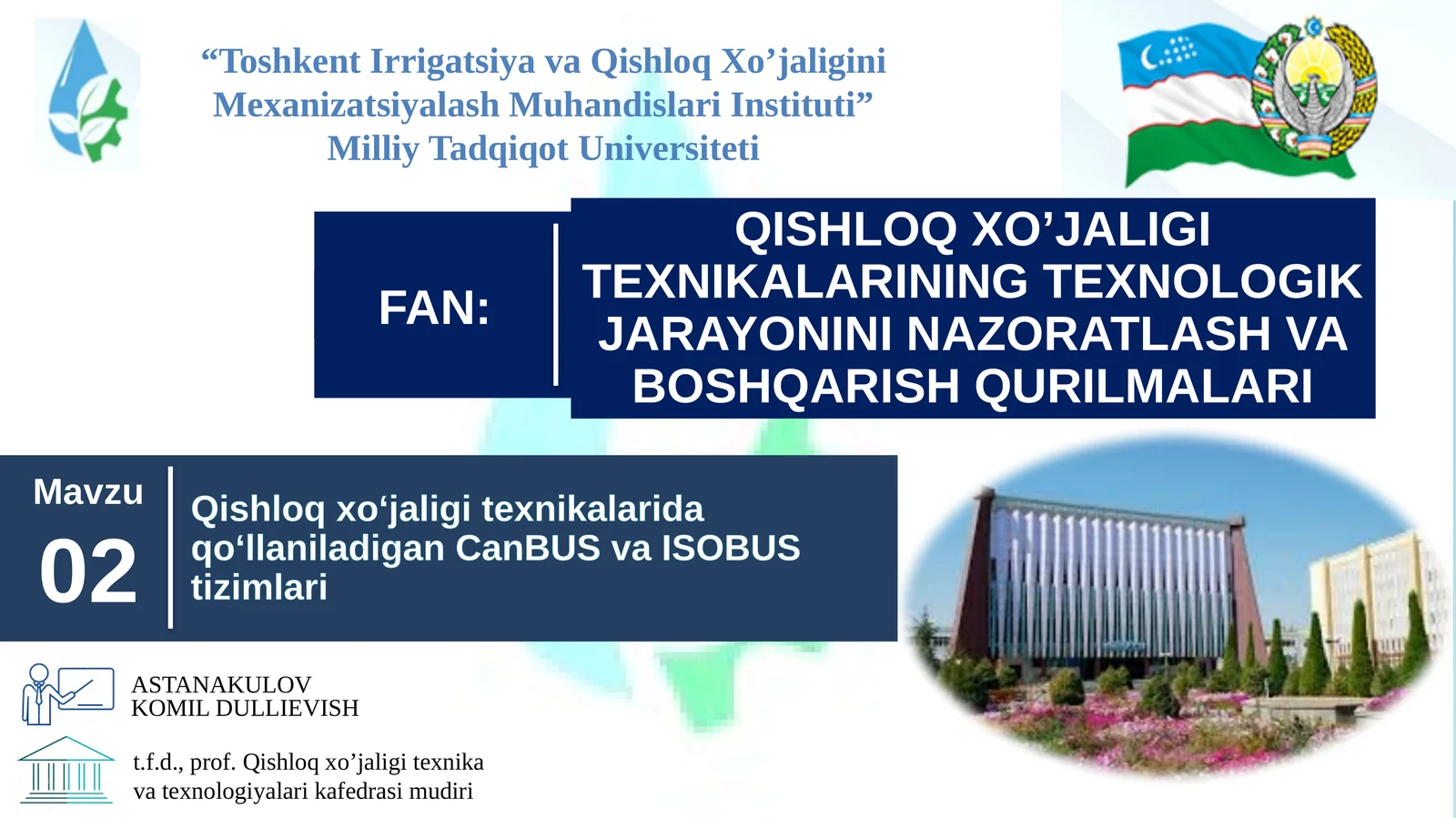 “Toshkent Irrigatsiya va Qishloq Xo’jaligini Mexanizatsiyalash Muhandislari Instituti” Milliy Tadqiqot Universiteti

FAN:

QISHLOQ XO’JALIGI TEXNIKALARINING TEXNOLOGIK JARAYONINI NAZORATLASH VA BOSHQARISH QURILMALARI

Mavzu
02

Qishloq xo‘jaligi texnikalarida qo‘llaniladigan CanBUS va ISOBUS tizimlari

ASTANAKULOV KOMIL DULLIEVISH

t.f.d., prof. Qishloq xo’jaligi texnika va texnologiyalari kafedrasi mudiri